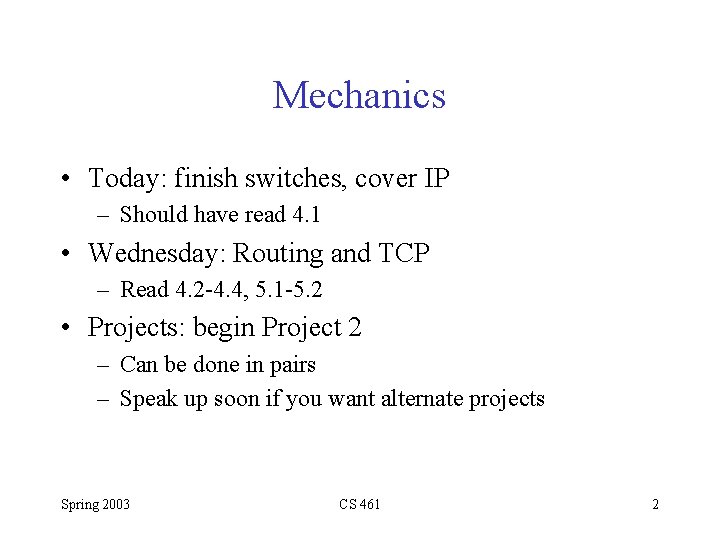 Mechanics

• Today: finish switches, cover IP
  – Should have read 4.1
• Wednesday: Routing and TCP
  – Read 4.2-4.4, 5.1-5.2
• Projects: begin Project 2
  – Can be done in pairs
  – Speak up soon if you want alternate projects

Spring 2003

CS 461

2